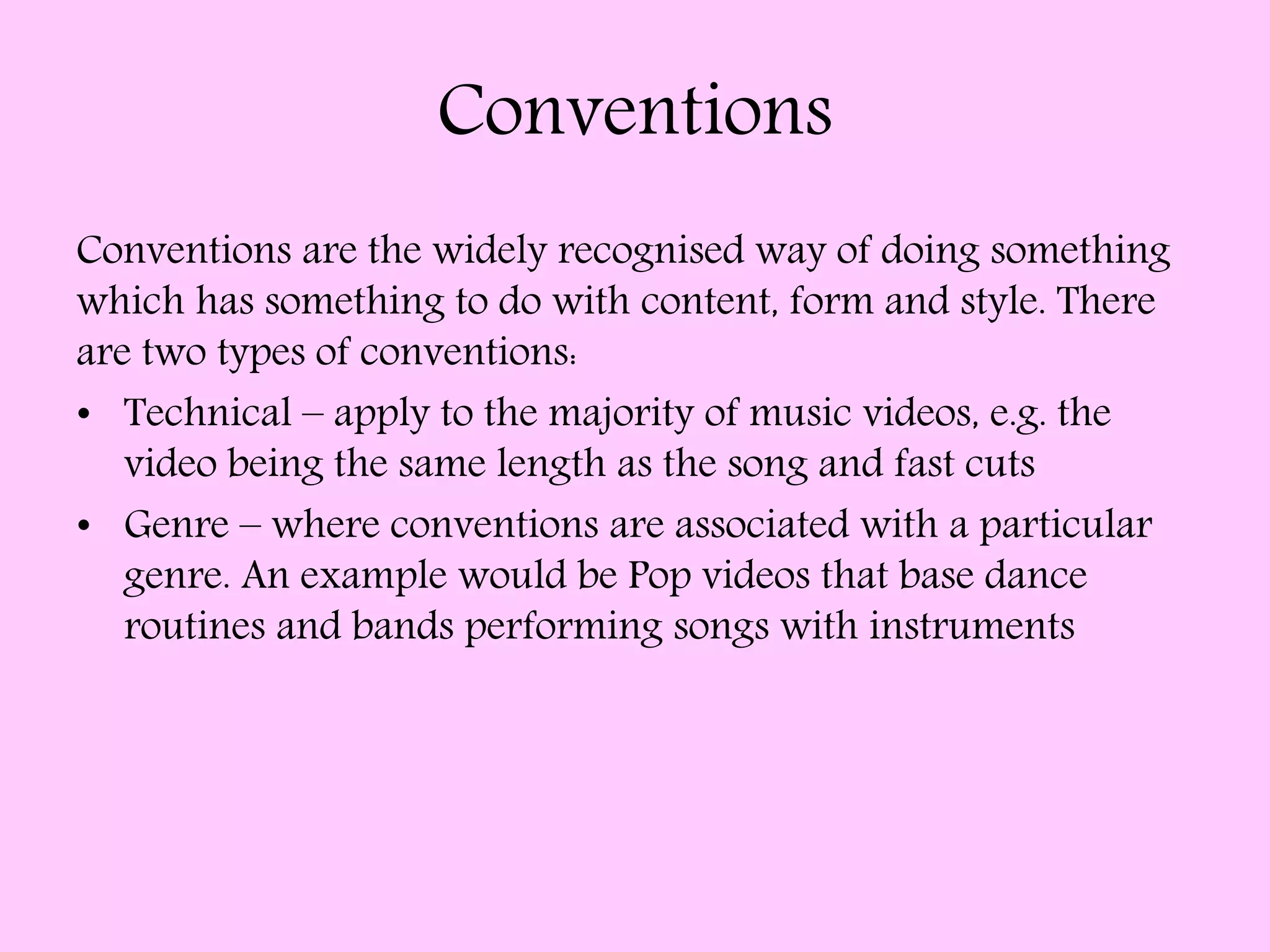 Conventions

Conventions are the widely recognised way of doing something which has something to do with content, form and style. There are two types of conventions:

• Technical – apply to the majority of music videos, e.g. the video being the same length as the song and fast cuts
• Genre – where conventions are associated with a particular genre. An example would be Pop videos that base dance routines and bands performing songs with instruments